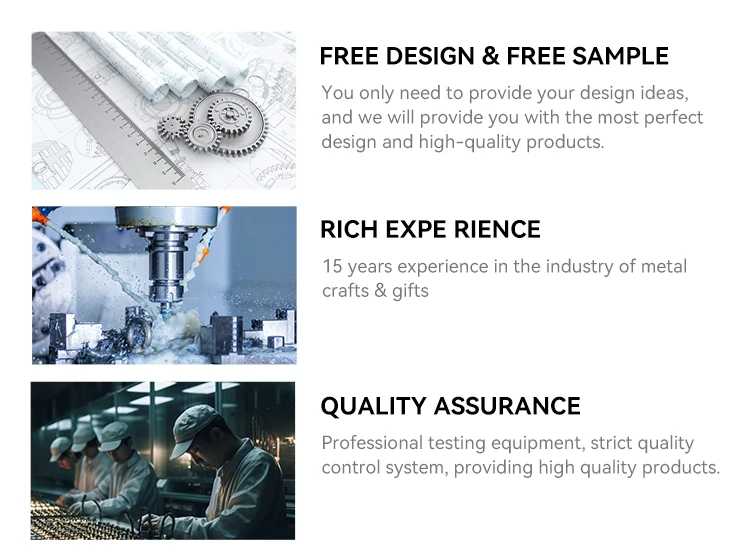 FREE DESIGN & FREE SAMPLE

You only need to provide your design ideas, and we will provide you with the most perfect design and high-quality products.

RICH EXPE RIENCE

15 years experience in the industry of metal crafts & gifts

QUALITY ASSURANCE

Professional testing equipment, strict quality control system, providing high quality products.